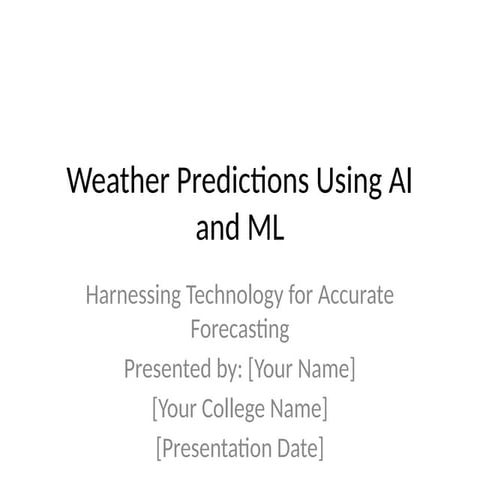 Weather Predictions Using AI and ML

Harnessing Technology for Accurate Forecasting
Presented by: [Your Name]
[Your College Name]
[Presentation Date]